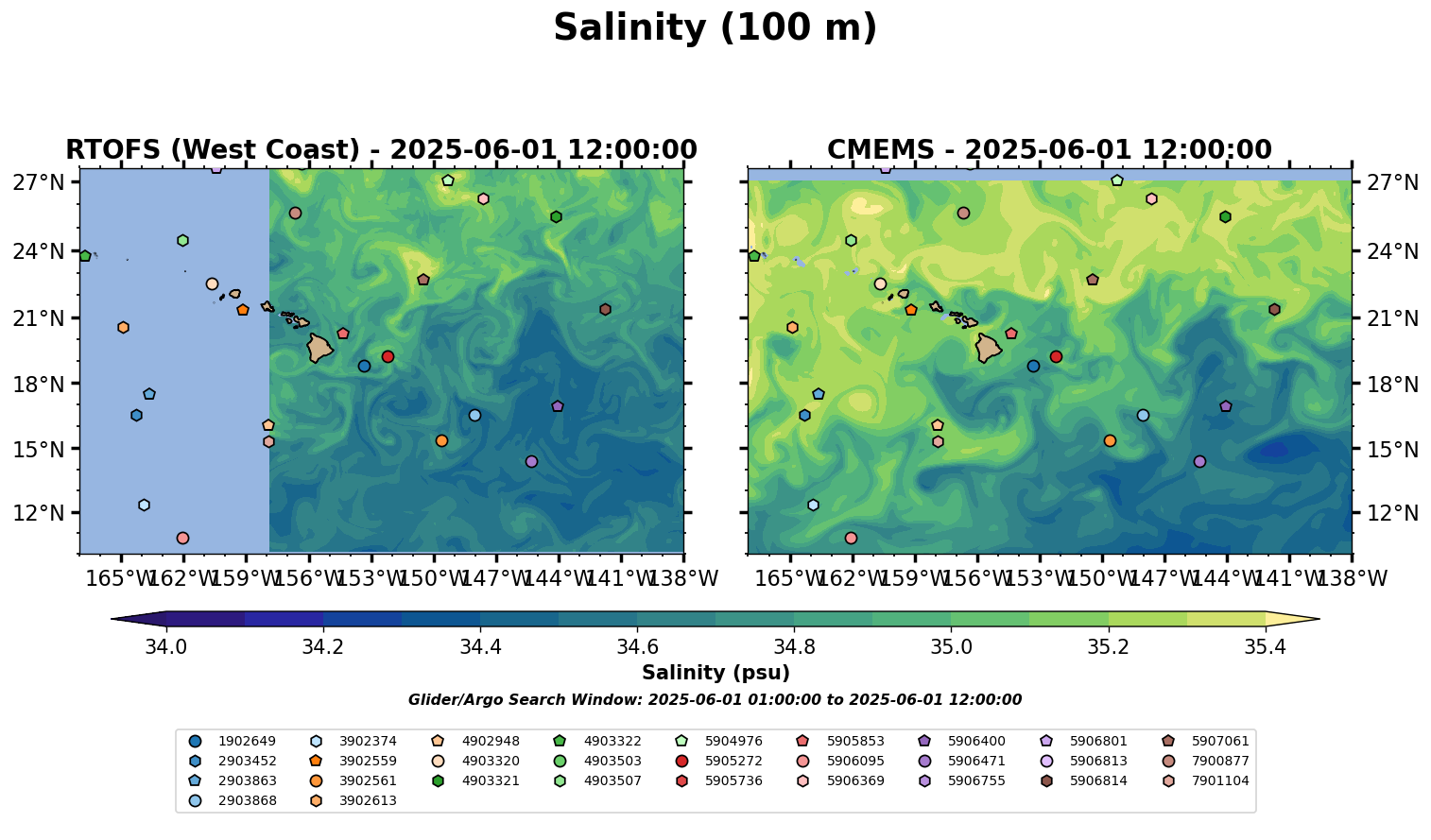 Salinity (100 m)

RTOFS (West Coast) - 2025-06-01 12:00:00

27°N
24°N
21°N
18°N
15°N
12°N

165°W 162°W 159°W 156°W 153°W 150°W 147°W 144°W 141°W 138°W

CMEMS - 2025-06-01 12:00:00

27°N
24°N
21°N
18°N
15°N
12°N

165°W 162°W 159°W 156°W 153°W 150°W 147°W 144°W 141°W 138°W

34.0 34.2 34.4 34.6 34.8 35.0 35.2 35.4

Salinity (psu)

Glider/Argo Search Window: 2025-06-01 01:00:00 to 2025-06-01 12:00:00

1902649
2903452
2903863
2903868
3902374
3902559
3902561
3902613
4902948
4903320
4903321
4903322
4903503
4903507
5904976
5905272
5905736
5905853
5906095
5906369
5906400
5906471
5906755
5906801
5906813
5906814
5907061
7900877
7901104